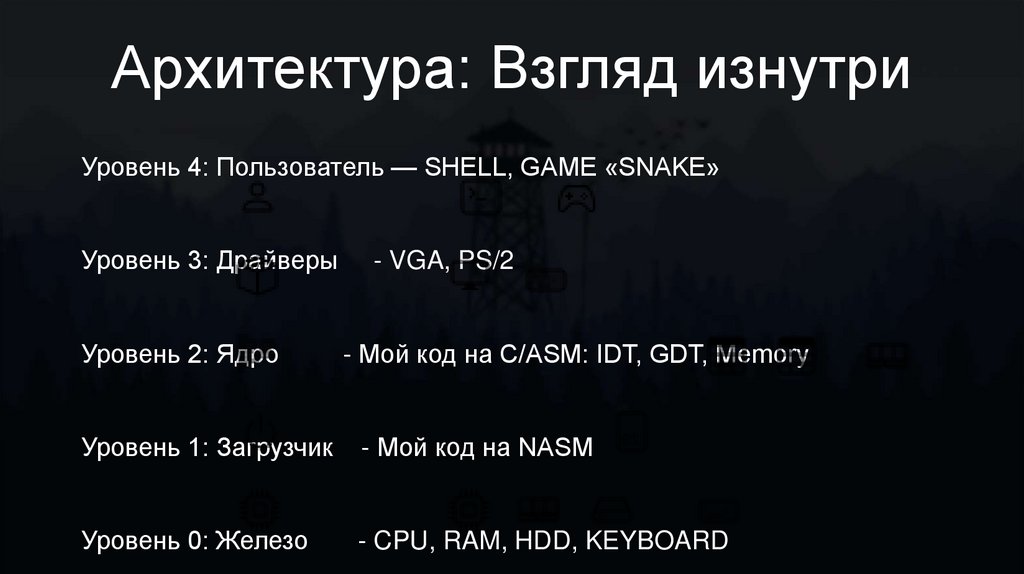 Архитектура: Взгляд изнутри

Уровень 4: Пользователь — SHELL, GAME «SNAKE»

Уровень 3: Драйверы - VGA, PS/2

Уровень 2: Ядро - Мой код на C/ASM: IDT, GDT, Memory

Уровень 1: Загрузчик - Мой код на NASM

Уровень 0: Железо - CPU, RAM, HDD, KEYBOARD